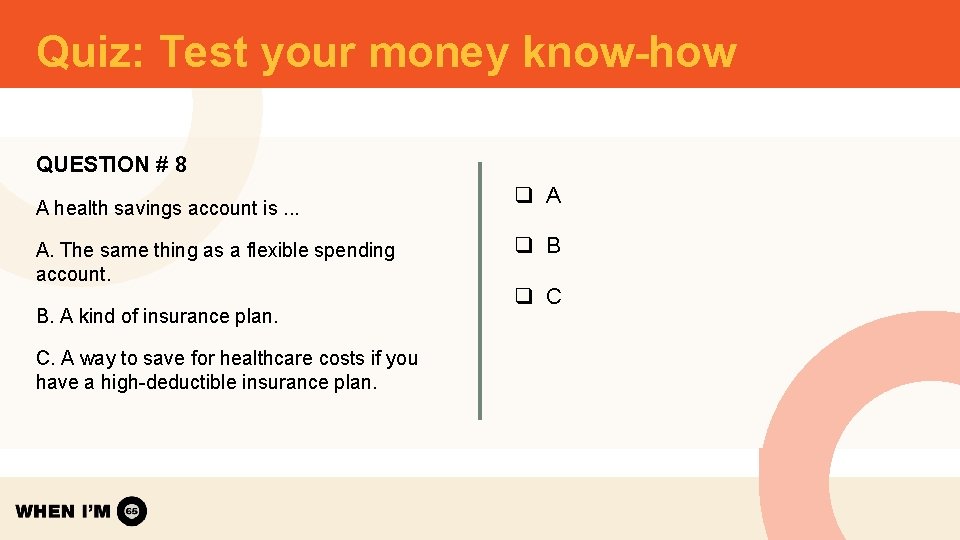 Quiz: Test your money know-how

QUESTION # 8

A health savings account is ...

A. The same thing as a flexible spending account.

B. A kind of insurance plan.

C. A way to save for healthcare costs if you have a high-deductible insurance plan.

❑ A

❑ B

❑ C

WHEN I'M 65